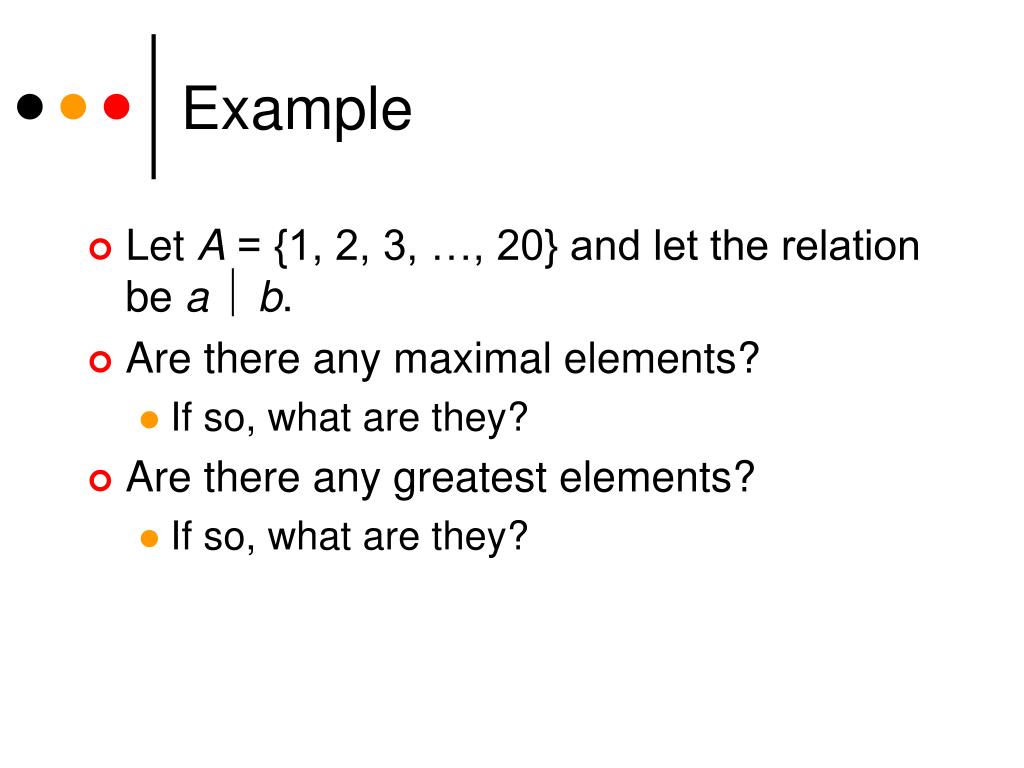 Example

Let $A = \{1, 2, 3, \ldots, 20\}$ and let the relation be $a \mid b$.

Are there any maximal elements?

If so, what are they?

Are there any greatest elements?

If so, what are they?